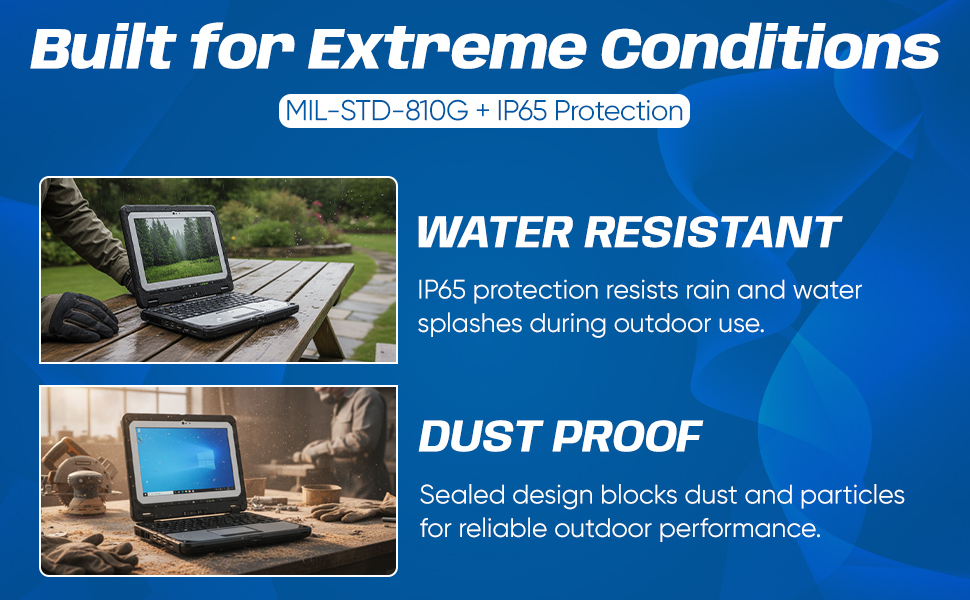 Built for Extreme Conditions

MIL-STD-810G + IP65 Protection

WATER RESISTANT

IP65 protection resists rain and water splashes during outdoor use.

DUST PROOF

Sealed design blocks dust and particles for reliable outdoor performance.